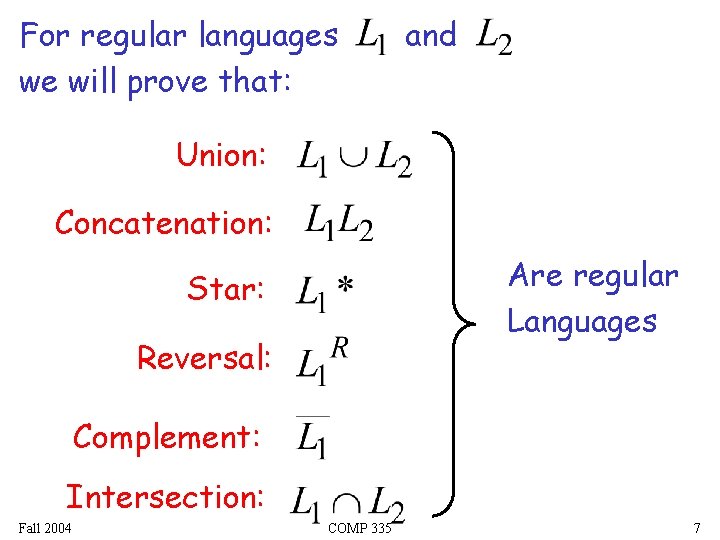 For regular languages $L_1$ and $L_2$ we will prove that:

Union: $L_1 \cup L_2$

Concatenation: $L_1 L_2$

Star: $L_1 *$

Reversal: $L_1^R$

Complement: $\overline{L_1}$

Intersection: $L_1 \cap L_2$

Are regular Languages

Fall 2004

COMP 335

7